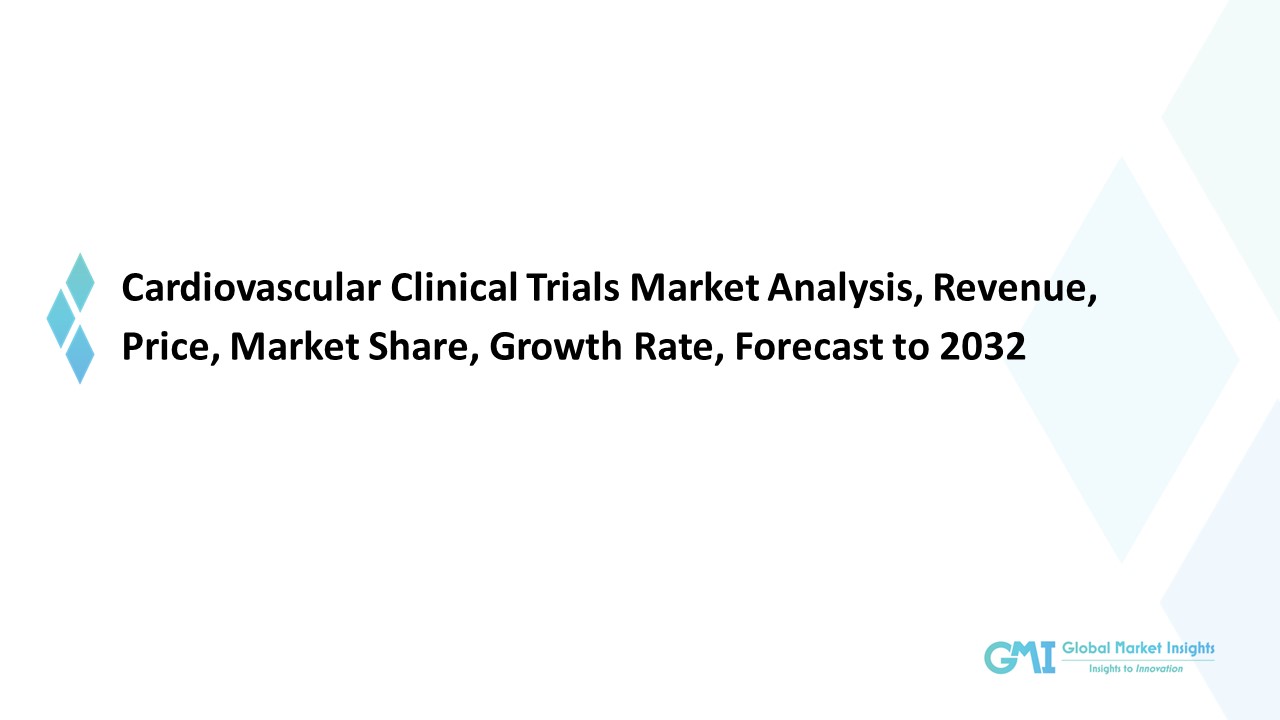 Cardiovascular Clinical Trials Market Analysis, Revenue, Price, Market Share, Growth Rate, Forecast to 2032

GMI Global Market Insights
Insights to Innovation